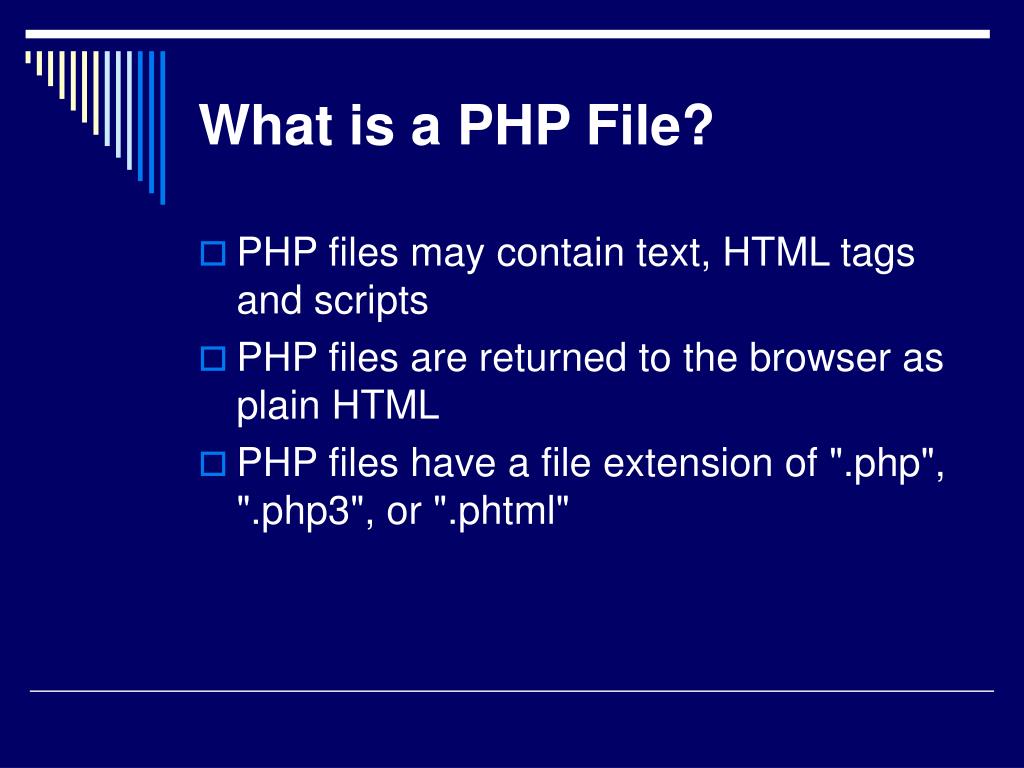 What is a PHP File?

PHP files may contain text, HTML tags and scripts

PHP files are returned to the browser as plain HTML

PHP files have a file extension of ".php", ".php3", or ".phtml"